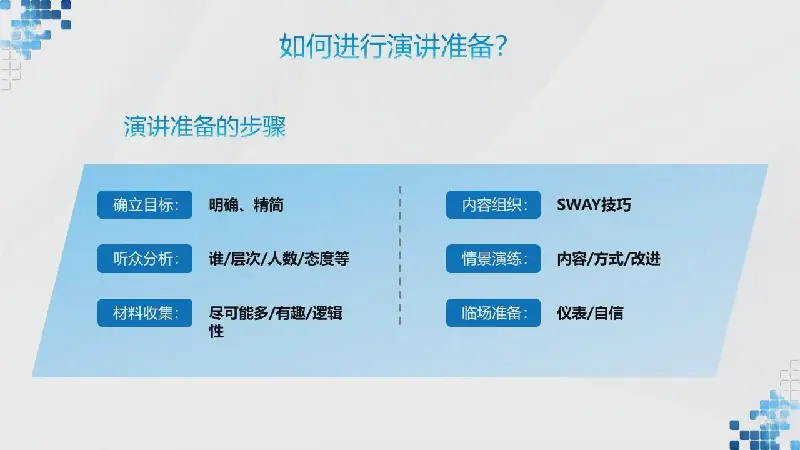 如何进行演讲准备?

演讲准备的步骤

确立目标: 明确、精简

听众分析: 谁/层次/人数/态度等

材料收集: 尽可能多/有趣/逻辑性

内容组织: SWAY技巧

情景演练: 内容/方式/改进

临场准备: 仪表/自信